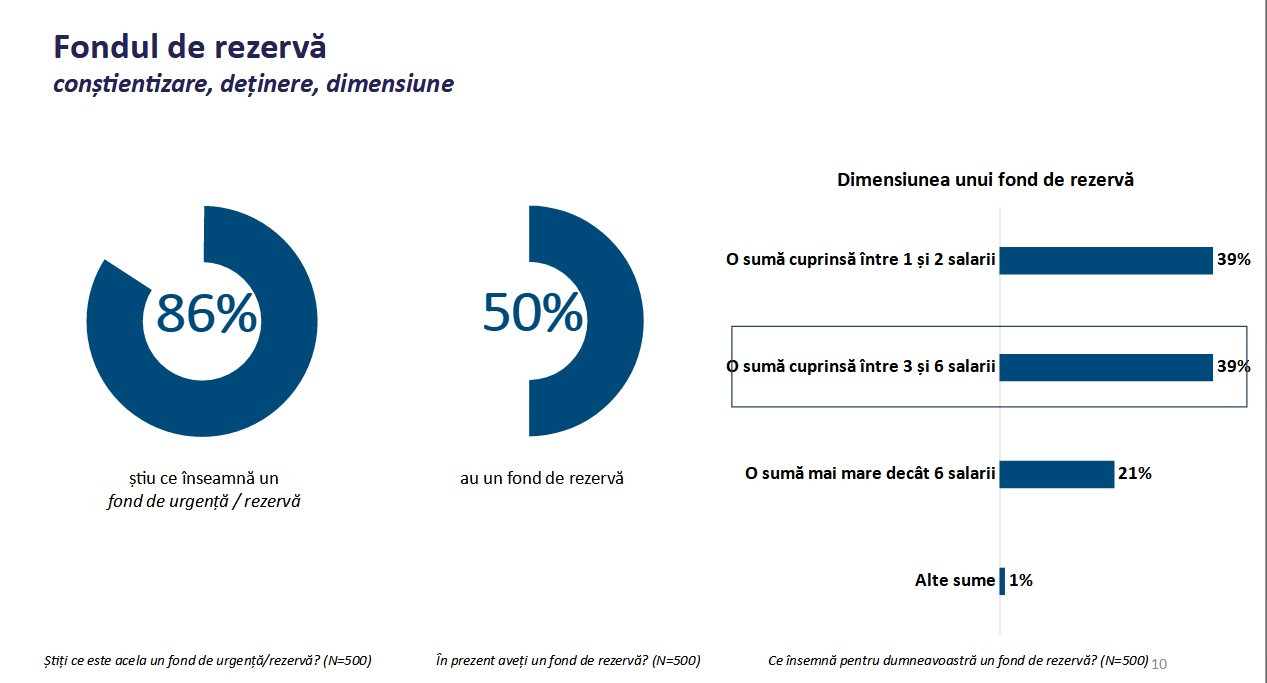 Fondul de rezervă
conștientizare, deținere, dimensiune

86%

știu ce înseamnă un
fond de urgență / rezervă

50%

au un fond de rezervă

Dimensiunea unui fond de rezervă

O sumă cuprinsă între 1 și 2 salarii 39%

O sumă cuprinsă între 3 și 6 salarii 39%

O sumă mai mare decât 6 salarii 21%

Alte sume 1%

Știți ce este acela un fond de urgență/rezervă? (N=500)

În prezent aveți un fond de rezervă? (N=500)

Ce însemnă pentru dumneavoastră un fond de rezervă? (N=500)

10